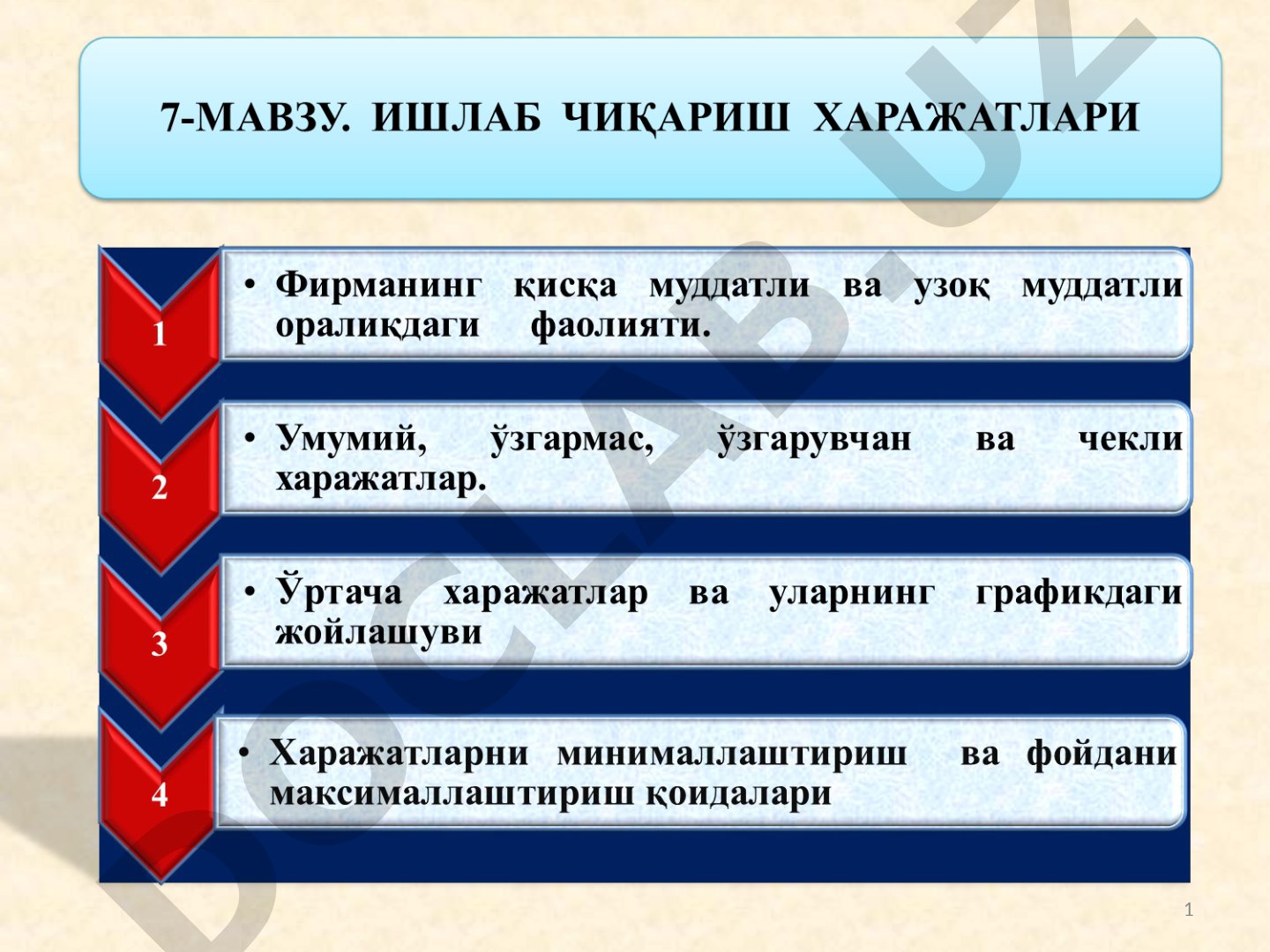 7-МАВЗУ. ИШЛАБ ЧИҚАРИШ ХАРАЖАТЛАРИ

1

• Фирманинг қисқа муддатли ва узоқ муддатли ораликдаги фаолияти.

2

• Умумий, ўзгармас, ўзгарувчан ва чекли харажатлар.

3

• Ўртача харажатлар ва уларнинг графикдаги жойлашуви

4

• Харажатларни минималлаштириш ва фойдани максималлаштириш қоидалари

DOCLAB.UZ

1